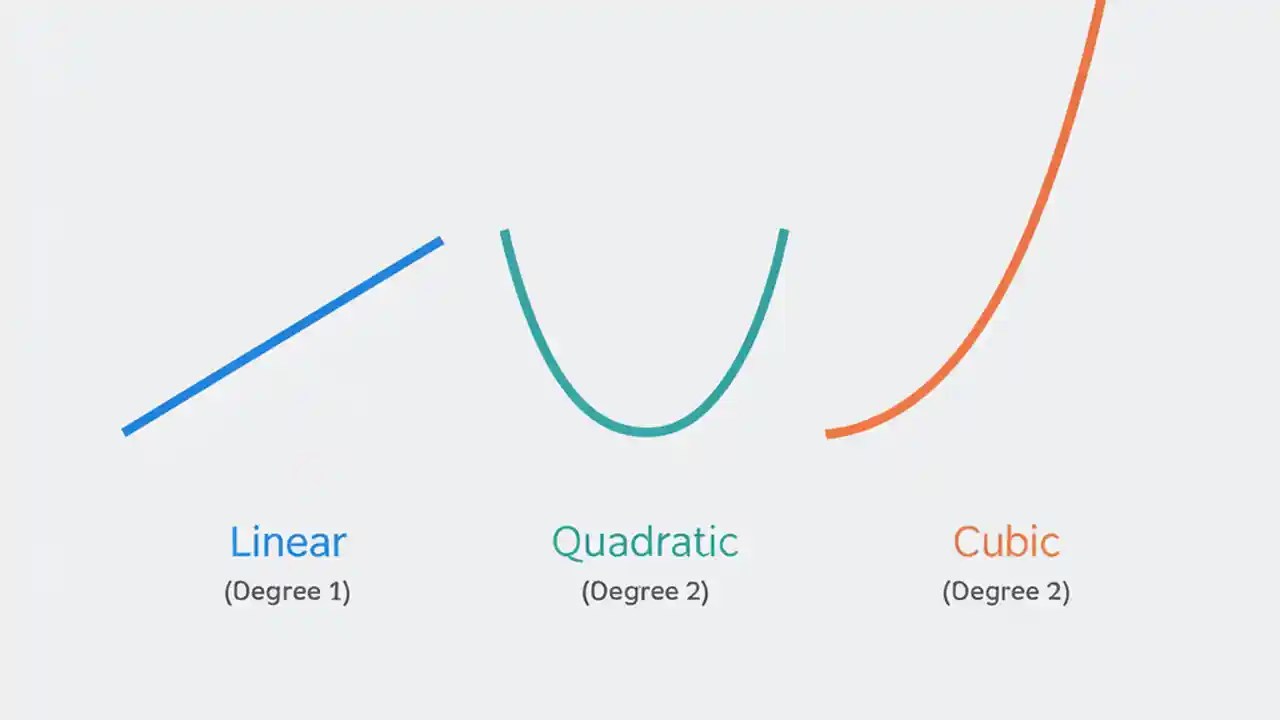 Linear
(Degree 1)

Quadratic
(Degree 2)

Cubic
(Degree 2)